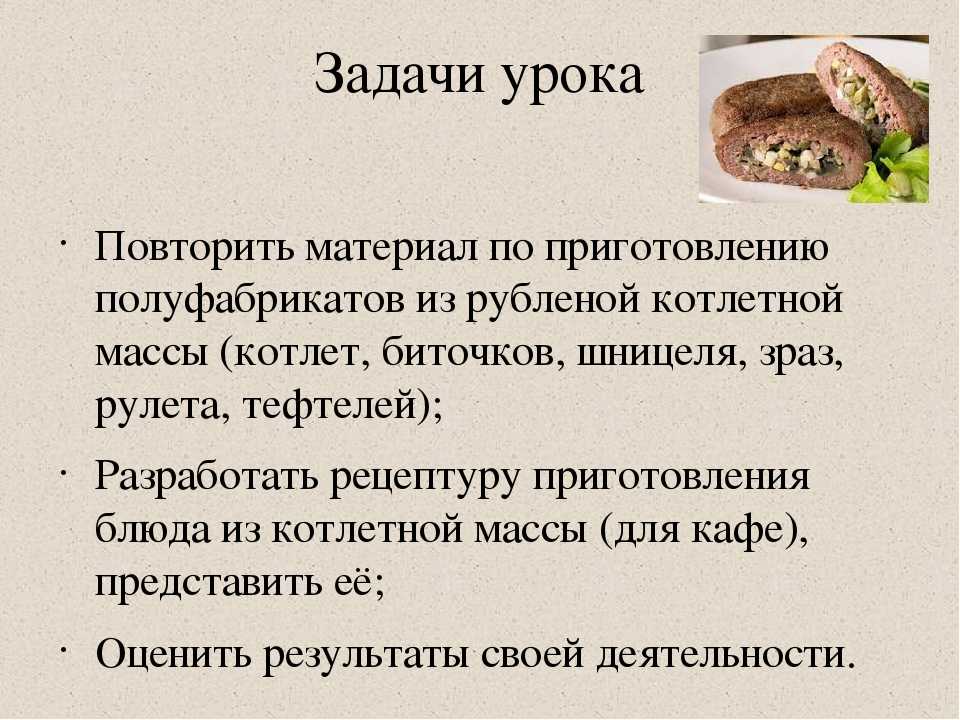 Задачи урока

· Повторить материал по приготовлению полуфабрикатов из рубленой котлетной массы (котлет, биточков, шницеля, зраз, рулета, тефтелей);

· Разработать рецептуру приготовления блюда из котлетной массы (для кафе), представить её;

· Оценить результаты своей деятельности.